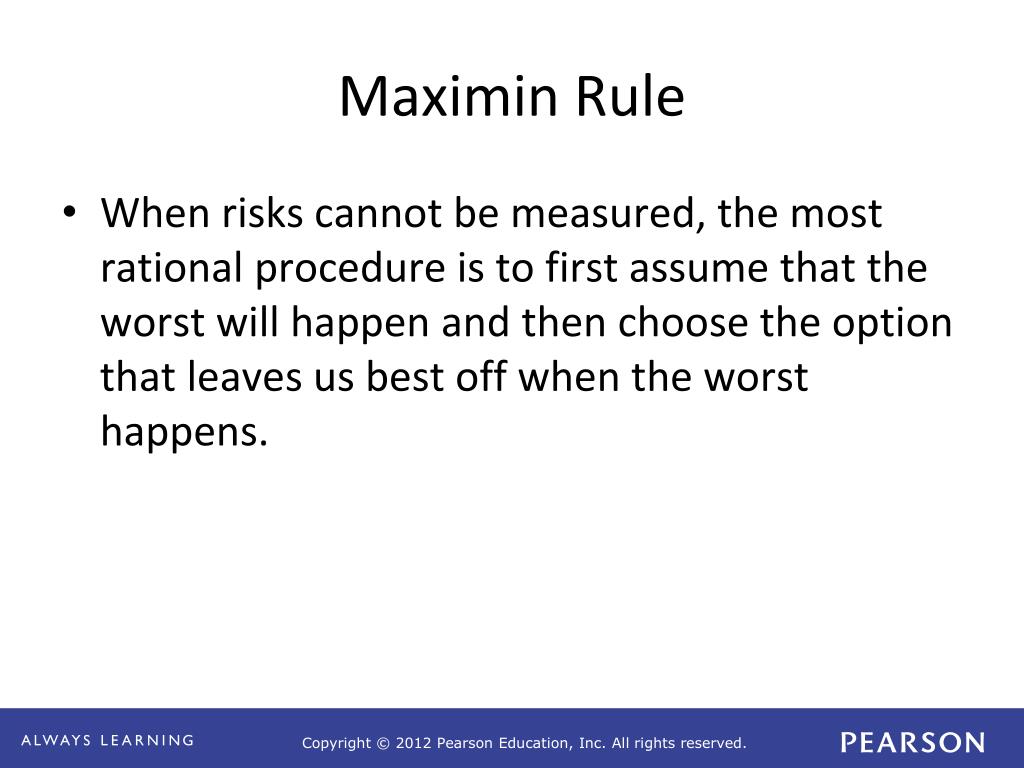 Maximin Rule

• When risks cannot be measured, the most rational procedure is to first assume that the worst will happen and then choose the option that leaves us best off when the worst happens.

ALWAYS LEARNING

Copyright © 2012 Pearson Education, Inc. All rights reserved.

PEARSON